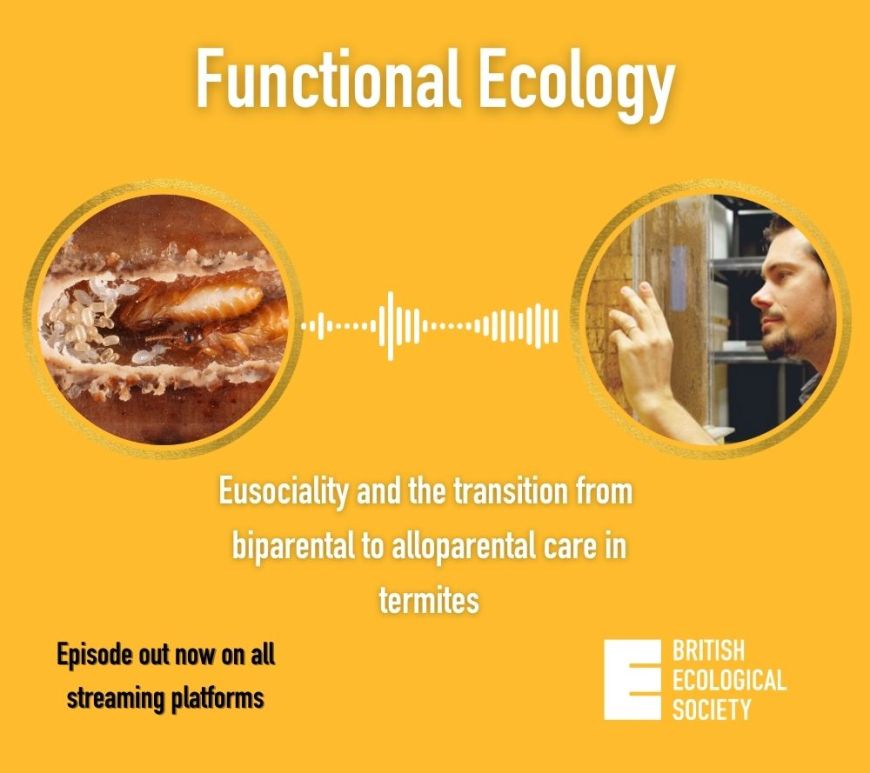 Functional Ecology

Eusociality and the transition from biparental to alloparental care in termites

Episode out now on all streaming platforms

BRITISH ECOLOGICAL SOCIETY